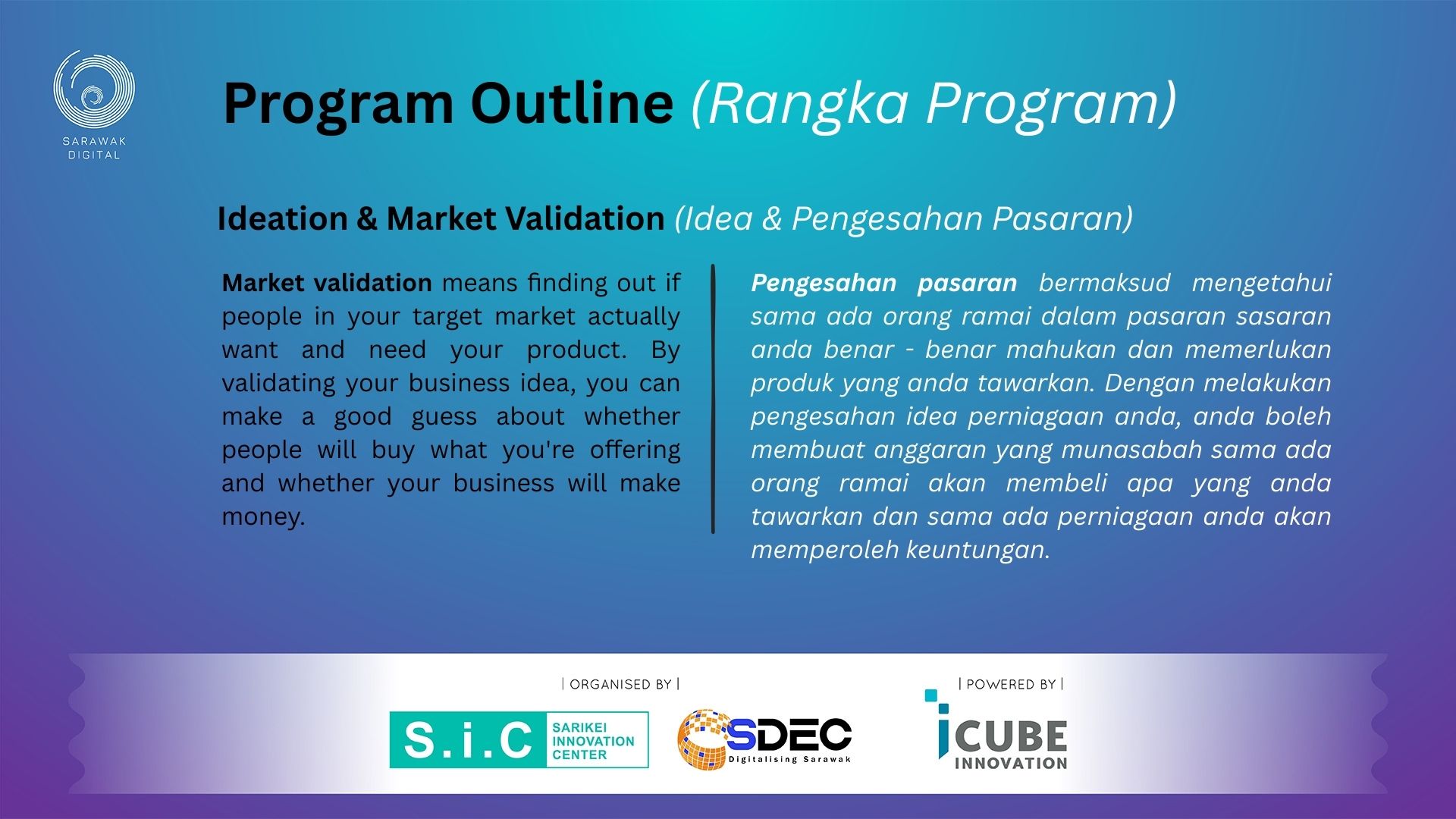 SARAWAK DIGITAL

Program Outline (Rangka Program)

Ideation & Market Validation (Idea & Pengesahan Pasaran)

Market validation means finding out if people in your target market actually want and need your product. By validating your business idea, you can make a good guess about whether people will buy what you're offering and whether your business will make money.

Pengesahan pasaran bermaksud mengetahui sama ada orang ramai dalam pasaran sasaran anda benar - benar mahukan dan memerlukan produk yang anda tawarkan. Dengan melakukan pengesahan idea perniagaan anda, anda boleh membuat anggaran yang munasabah sama ada orang ramai akan membeli apa yang anda tawarkan dan sama ada perniagaan anda akan memperoleh keuntungan.

| ORGANISED BY |

S.i.C SARIKEI INNOVATION CENTER

SDEC Digitalising Sarawak

| POWERED BY |

iCUBE INNOVATION